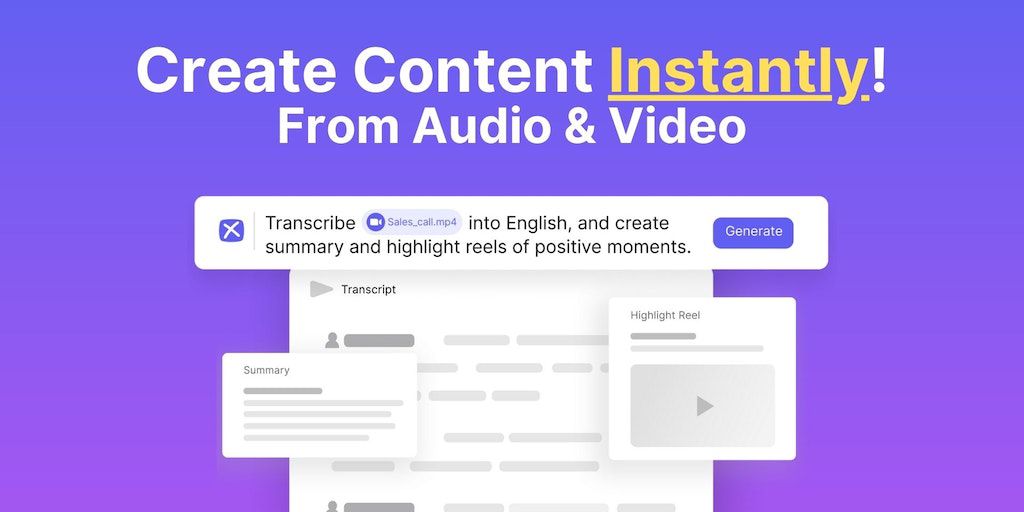 Create Content Instantly!
From Audio & Video

Transcribe Sales_call.mp4 into English, and create summary and highlight reels of positive moments.

Generate

Transcript

Highlight Reel

Summary